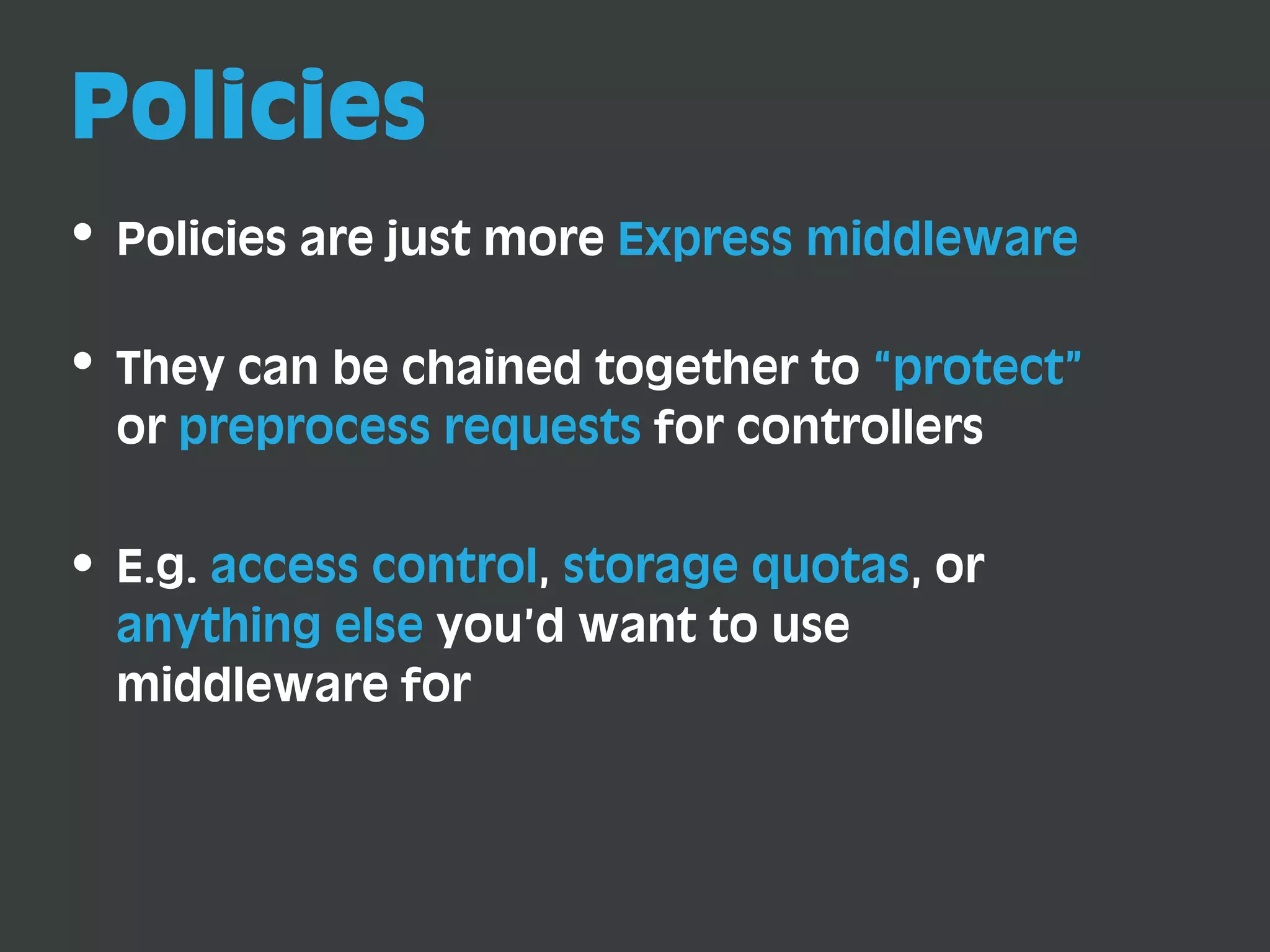 Policies

• Policies are just more Express middleware

• They can be chained together to “protect” or preprocess requests for controllers

• E.g. access control, storage quotas, or anything else you’d want to use middleware for